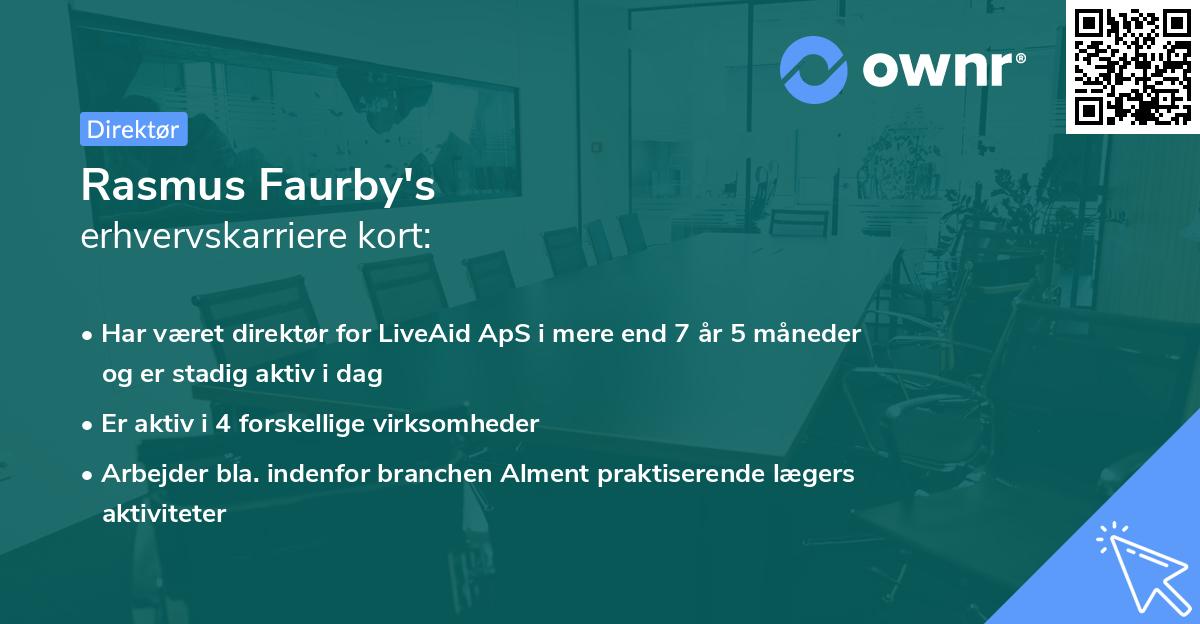 ownr®

Direktør

Rasmus Faurby's
erhvervskarriere kort:

• Har været direktør for LiveAid ApS i mere end 7 år 5 måneder og er stadig aktiv i dag
• Er aktiv i 4 forskellige virksomheder
• Arbejder bla. indenfor branchen Alment praktiserende lægers aktiviteter